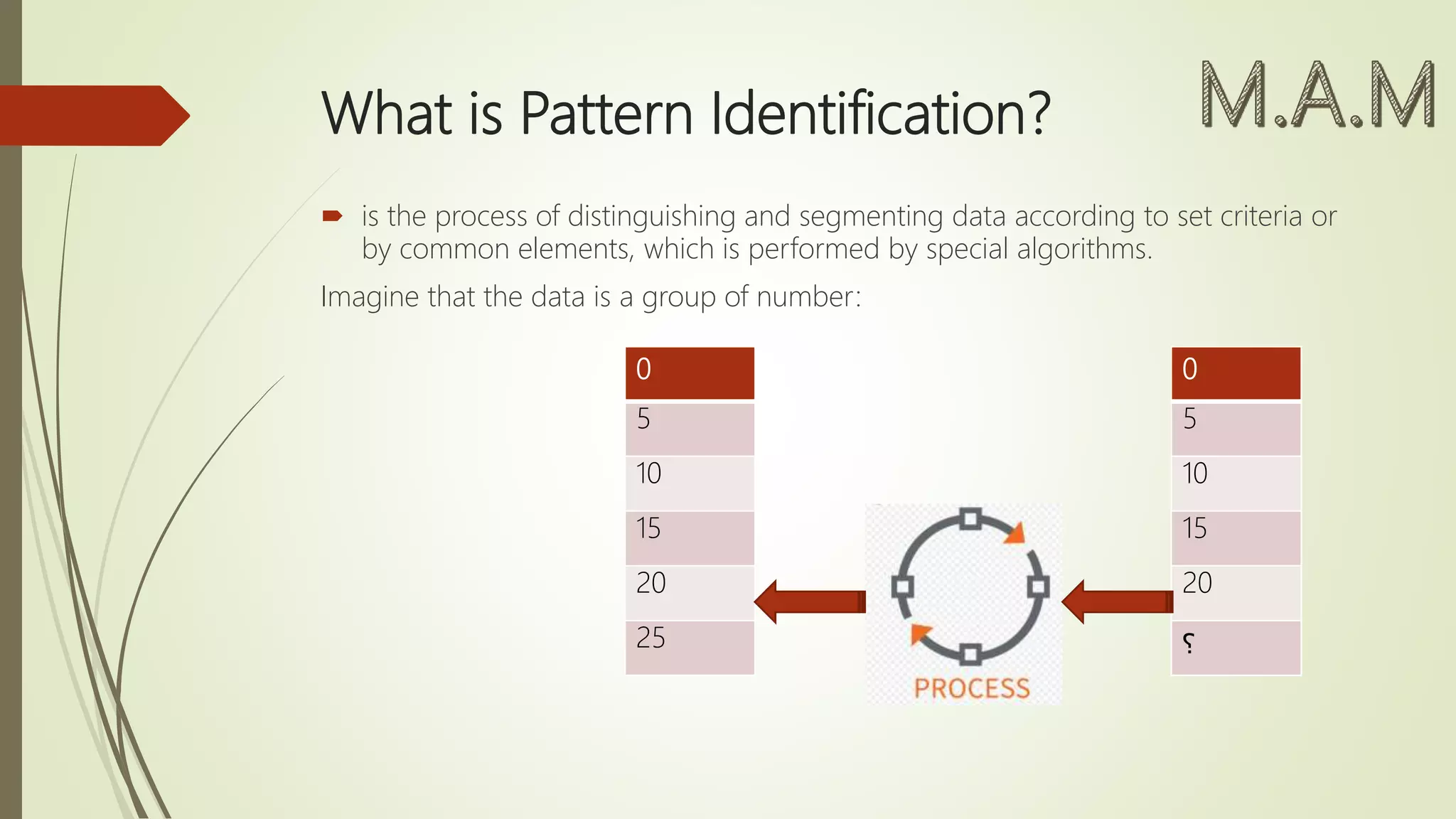 What is Pattern Identification?

M.A.M

is the process of distinguishing and segmenting data according to set criteria or by common elements, which is performed by special algorithms.

Imagine that the data is a group of number:

| 0 |
|---|
| 5 |
| 10 |
| 15 |
| 20 |
| 25 |

PROCESS

| 0 |
|---|
| 5 |
| 10 |
| 15 |
| 20 |
| ؟ |